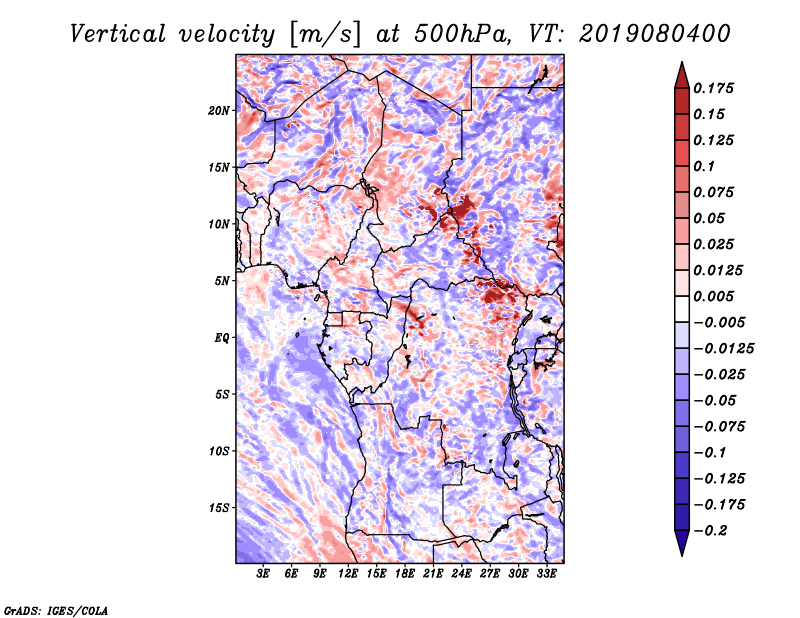 Vertical velocity [m/s] at 500hPa, VT: 2019080400

20N
15N
10N
5N
EQ
5S
10S
15S

3E 6E 9E 12E 15E 18E 21E 24E 27E 30E 33E

0.175
0.15
0.125
0.1
0.075
0.05
0.025
0.0125
0.005
−0.005
−0.0125
−0.025
−0.05
−0.075
−0.1
−0.125
−0.175
−0.2

GrADS: IGES/COLA